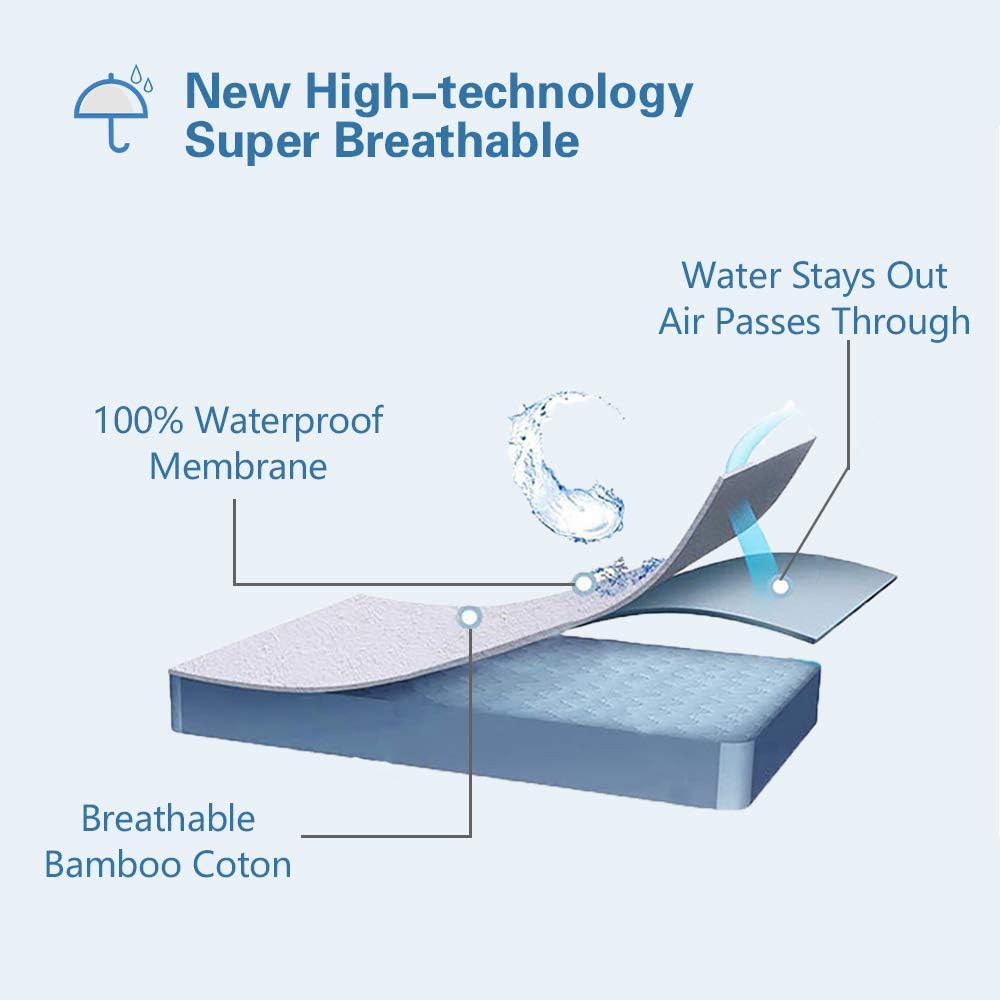 New High–technology
Super Breathable

Water Stays Out
Air Passes Through

100% Waterproof
Membrane

Breathable
Bamboo Coton